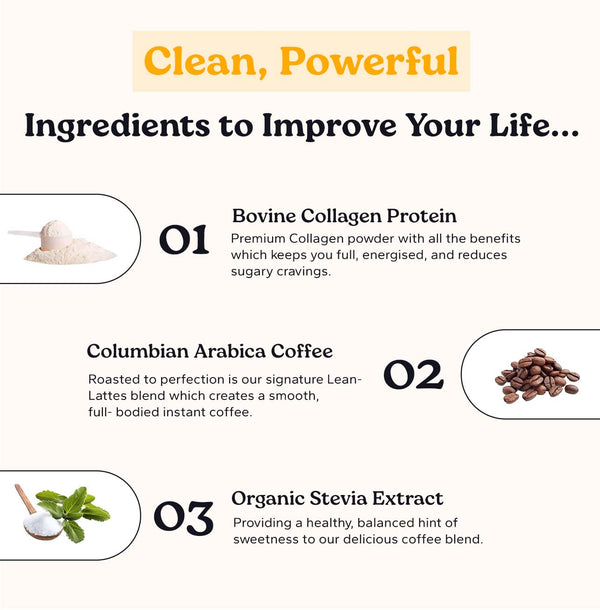 Clean, Powerful

Ingredients to Improve Your Life...

01

Bovine Collagen Protein

Premium Collagen powder with all the benefits which keeps you full, energised, and reduces sugary cravings.

Columbian Arabica Coffee

Roasted to perfection is our signature Lean-Lattes blend which creates a smooth, full- bodied instant coffee.

02

03

Organic Stevia Extract

Providing a healthy, balanced hint of sweetness to our delicious coffee blend.